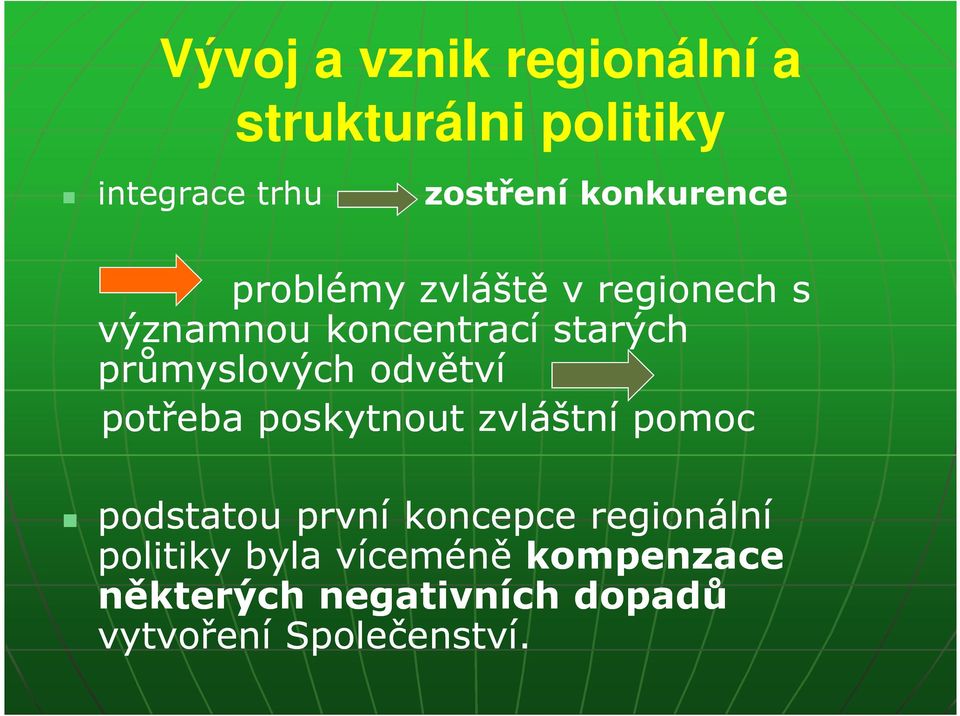 Vývoj a vznik regionální a strukturálni politiky

integrace trhu zostření konkurence

problémy zvláště v regionech s významnou koncentrací starých průmyslových odvětví

potřeba poskytnout zvláštní pomoc

podstatou první koncepce regionální politiky byla víceméně **kompenzace některých negativních dopadů** vytvoření Společenství.